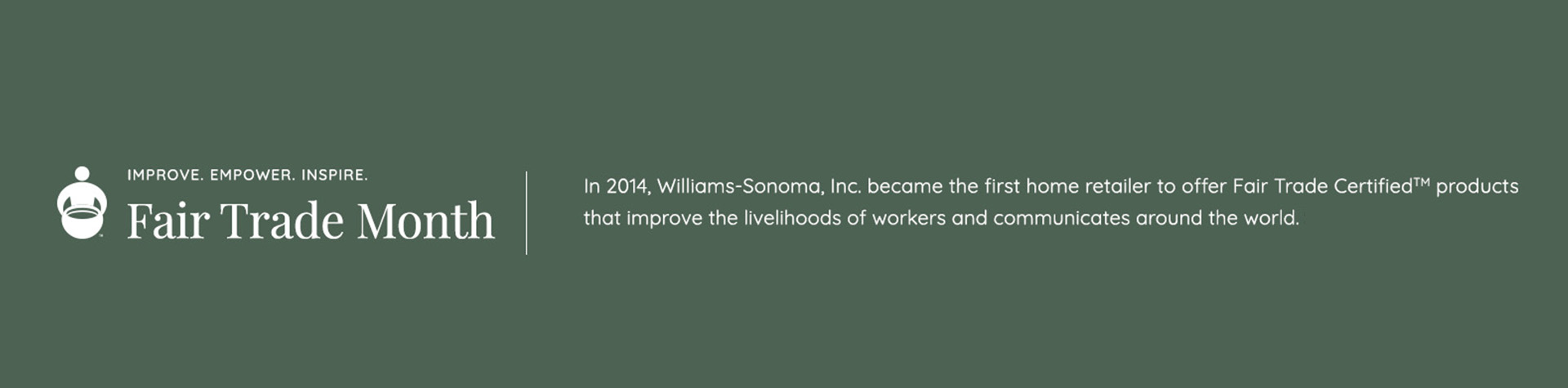 IMPROVE. EMPOWER. INSPIRE.
Fair Trade Month

In 2014, Williams-Sonoma, Inc. became the first home retailer to offer Fair Trade Certified™ products that improve the livelihoods of workers and communicates around the world.